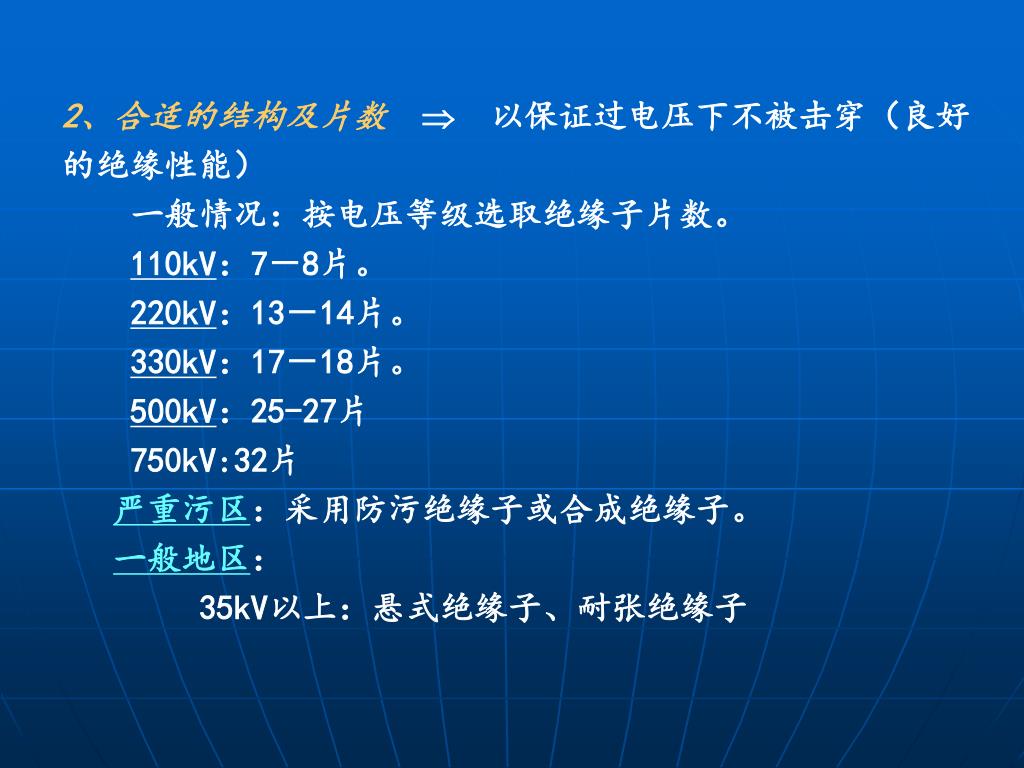 2、合适的结构及片数 $\Rightarrow$ 以保证过电压下不被击穿（良好的绝缘性能）

一般情况：按电压等级选取绝缘子片数。

110kV：7—8片。

220kV：13—14片。

330kV：17—18片。

500kV：25-27片

750kV:32片

严重污区：采用防污绝缘子或合成绝缘子。

一般地区：

35kV以上：悬式绝缘子、耐张绝缘子